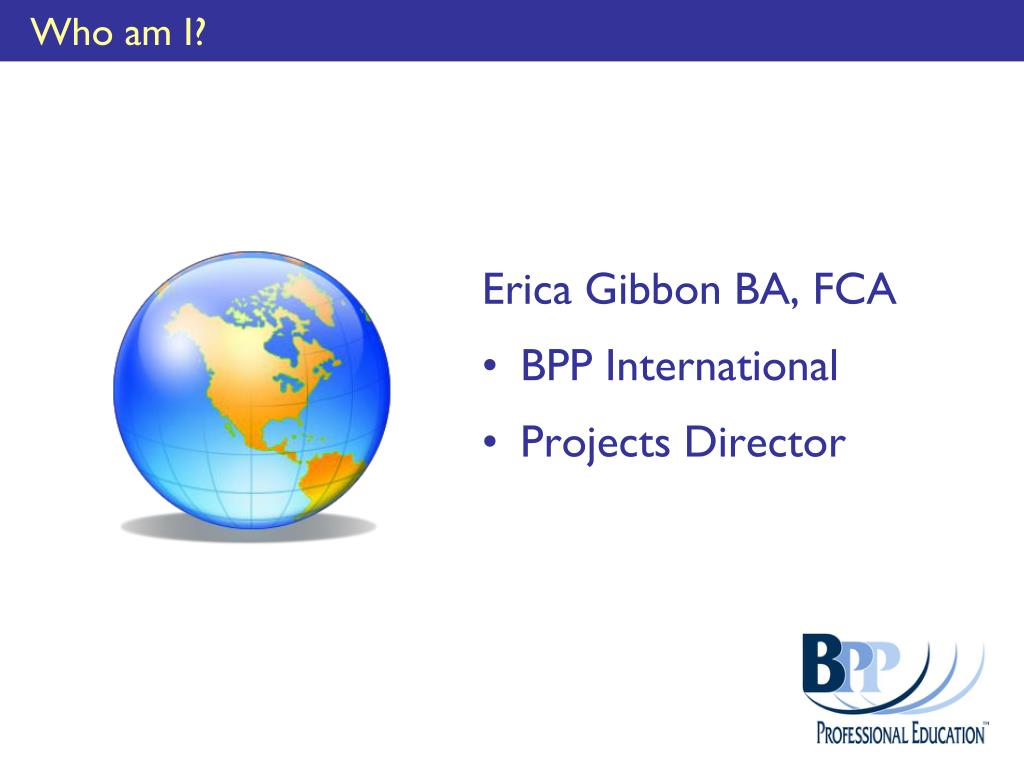 Who am I?

Erica Gibbon BA, FCA

• BPP International

• Projects Director

BPP
PROFESSIONAL EDUCATION™